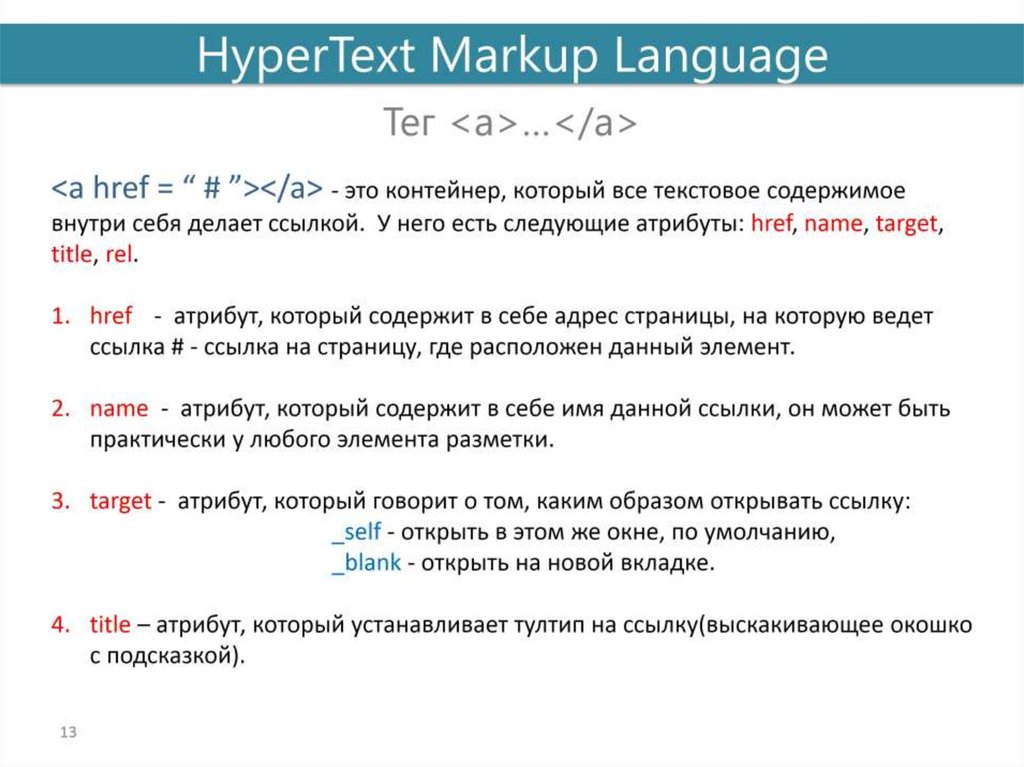 HyperText Markup Language

Тег <a>…</a>

<a href = “ # ”></a> - это контейнер, который все текстовое содержимое внутри себя делает ссылкой. У него есть следующие атрибуты: href, name, target, title, rel.

1. href - атрибут, который содержит в себе адрес страницы, на которую ведет ссылка # - ссылка на страницу, где расположен данный элемент.

2. name - атрибут, который содержит в себе имя данной ссылки, он может быть практически у любого элемента разметки.

3. target - атрибут, который говорит о том, каким образом открывать ссылку:
_self - открыть в этом же окне, по умолчанию,
_blank - открыть на новой вкладке.

4. title – атрибут, который устанавливает тултип на ссылку(выскакивающее окошко с подсказкой).

13